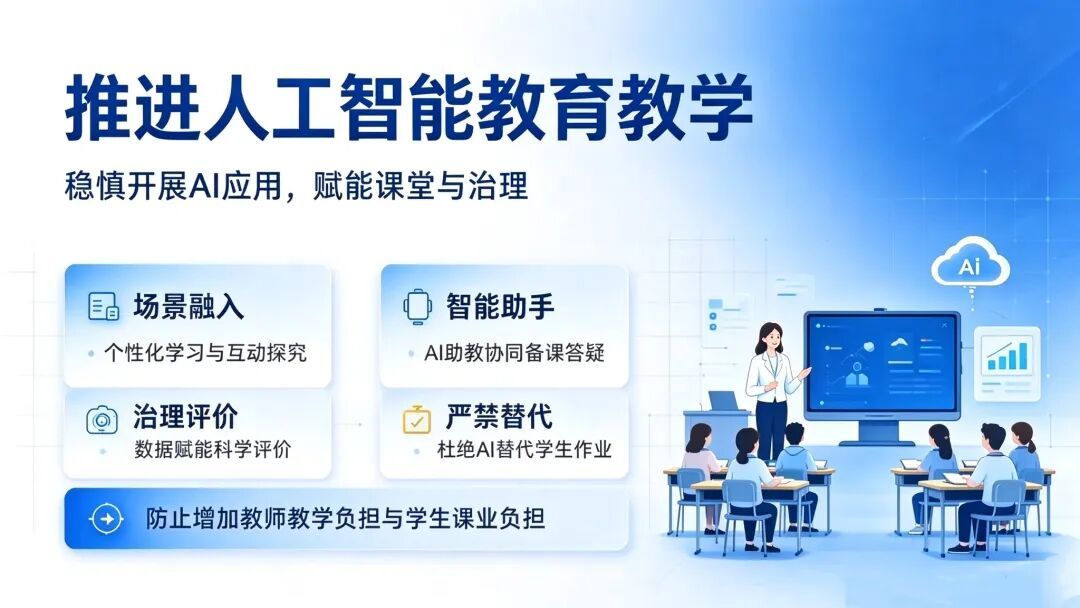 推进人工智能教育教学

稳慎开展AI应用，赋能课堂与治理

场景融入

个性化学习与互动探究

智能助手

AI助教协同备课答疑

治理评价

数据赋能科学评价

严禁替代

杜绝AI替代学生作业

防止增加教师教学负担与学生课业负担

Ai